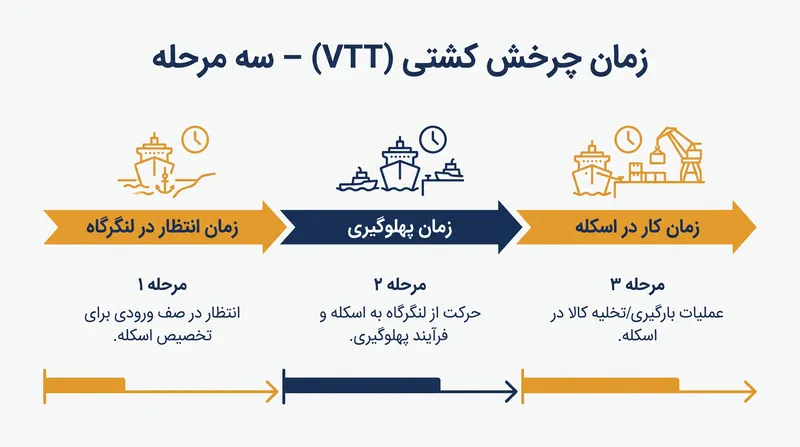 زمان چرخش کشتی (VTT) – سه مرحله

زمان انتظار در لنگرگاه

مرحله ۱

انتظار در صف ورودی برای تخصیص اسکله.

زمان پهلوگیری

مرحله ۲

حرکت از لنگرگاه به اسکله و فرآیند پهلوگیری.

زمان کار در اسکله

مرحله ۳

عملیات بارگیری/تخلیه کالا در اسکله.